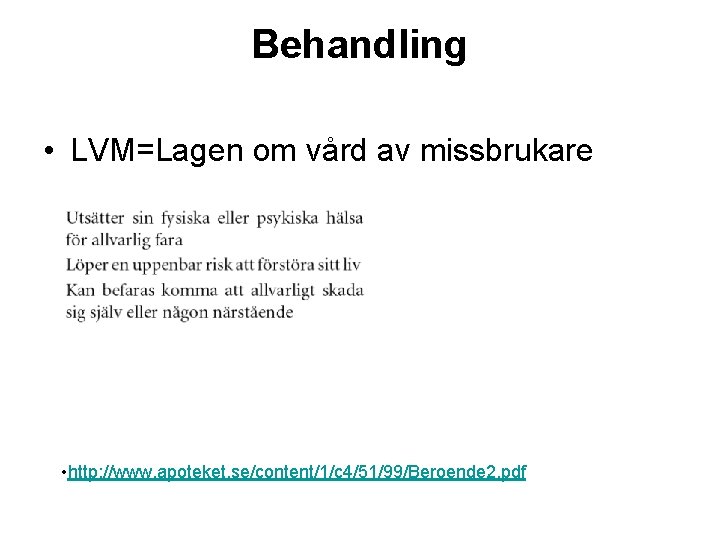 Behandling

• LVM=Lagen om vård av missbrukare

Utsätter sin fysiska eller psykiska hälsa för allvarlig fara
Löper en uppenbar risk att förstöra sitt liv
Kan befaras komma att allvarligt skada sig själv eller någon närstående

•http://www.apoteket.se/content/1/c4/51/99/Beroende2.pdf